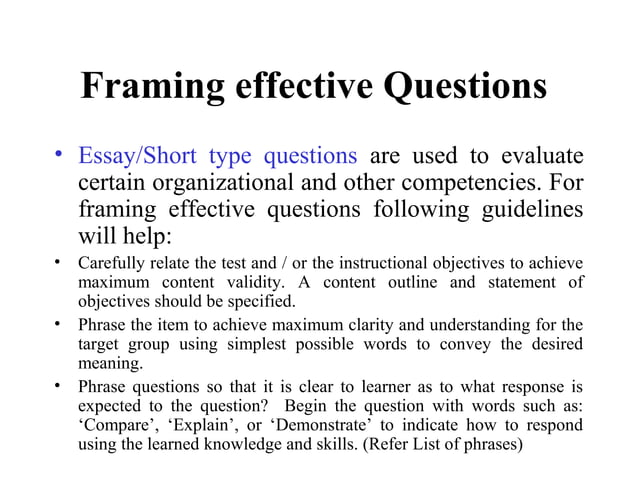 Framing effective Questions

• Essay/Short type questions are used to evaluate certain organizational and other competencies. For framing effective questions following guidelines will help:

• Carefully relate the test and / or the instructional objectives to achieve maximum content validity. A content outline and statement of objectives should be specified.

• Phrase the item to achieve maximum clarity and understanding for the target group using simplest possible words to convey the desired meaning.

• Phrase questions so that it is clear to learner as to what response is expected to the question? Begin the question with words such as: ‘Compare’, ‘Explain’, or ‘Demonstrate’ to indicate how to respond using the learned knowledge and skills. (Refer List of phrases)